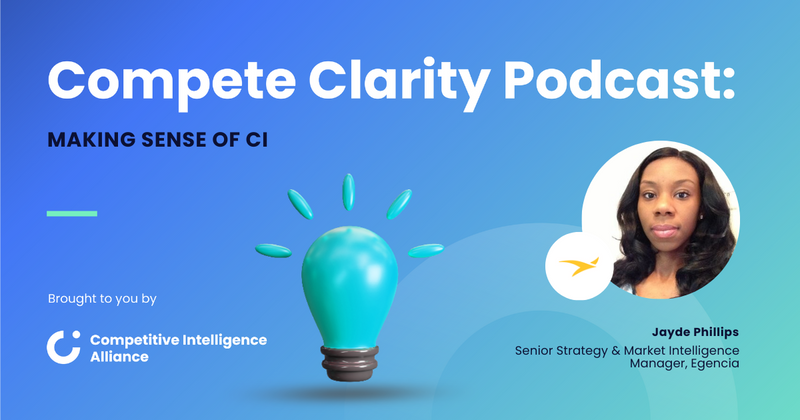 Compete Clarity Podcast:

MAKING SENSE OF CI

Brought to you by

Competitive Intelligence Alliance

Jayde Phillips

Senior Strategy & Market Intelligence Manager, Egencia